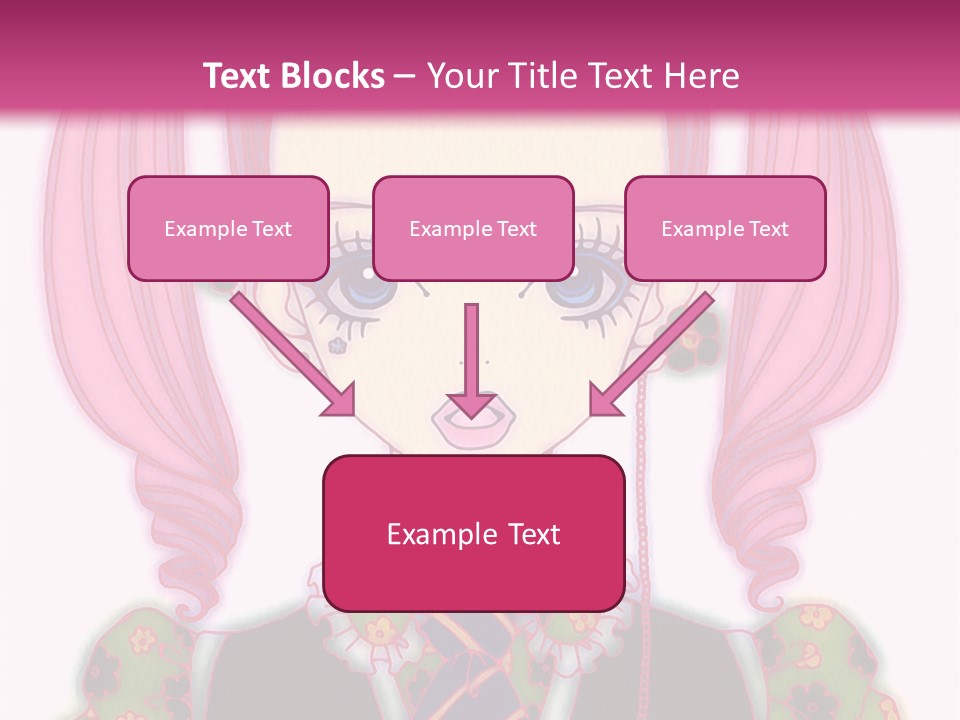 Text Blocks – Your Title Text Here

Example Text

Example Text

Example Text

Example Text